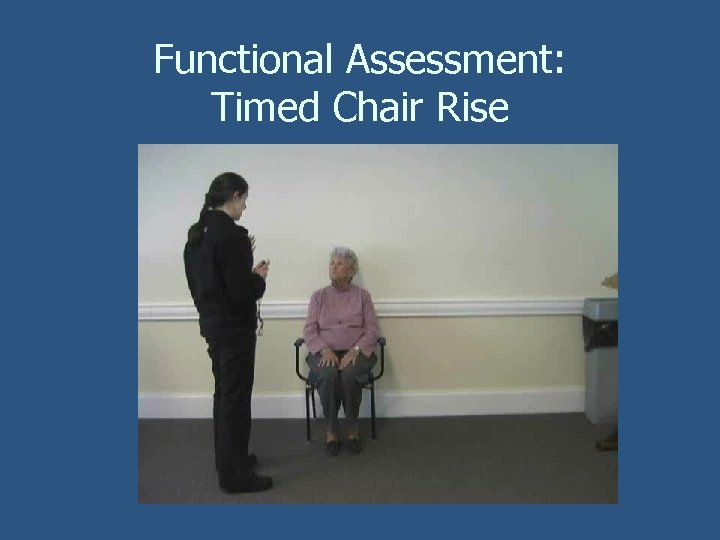 Functional Assessment:
Timed Chair Rise